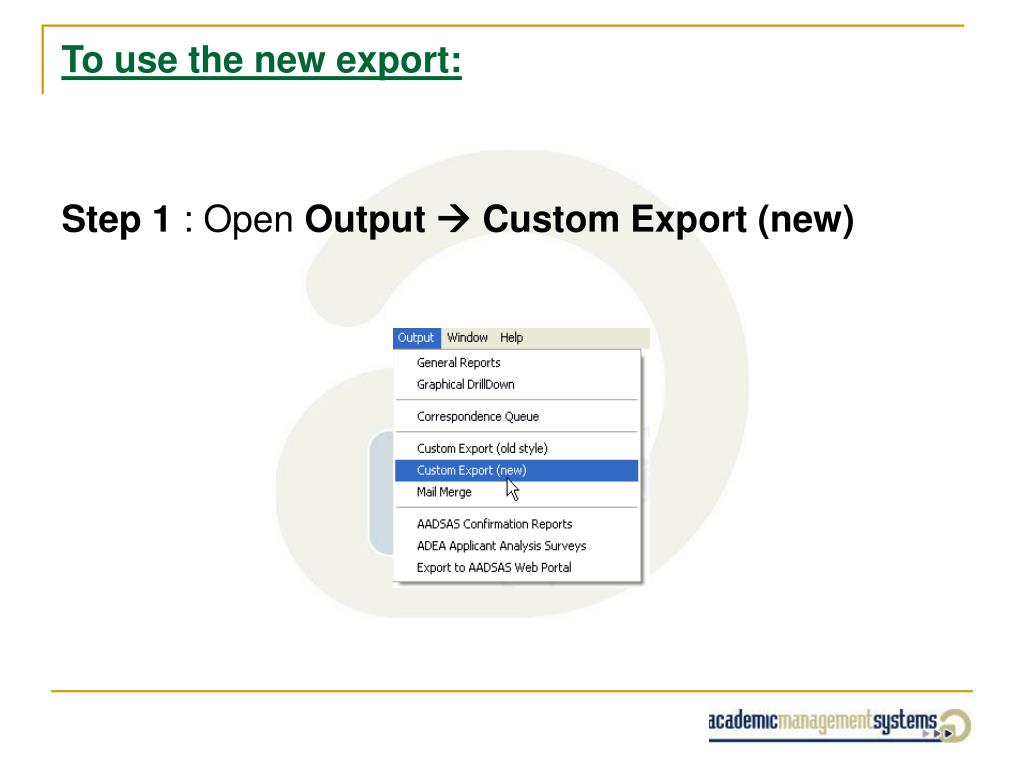 To use the new export:

Step 1 : Open Output → Custom Export (new)

Output Window Help
General Reports
Graphical DrillDown
Correspondence Queue
Custom Export (old style)
Custom Export (new)
Mail Merge
AADSAS Confirmation Reports
ADEA Applicant Analysis Surveys
Export to AADSAS Web Portal

academicmanagementsystems